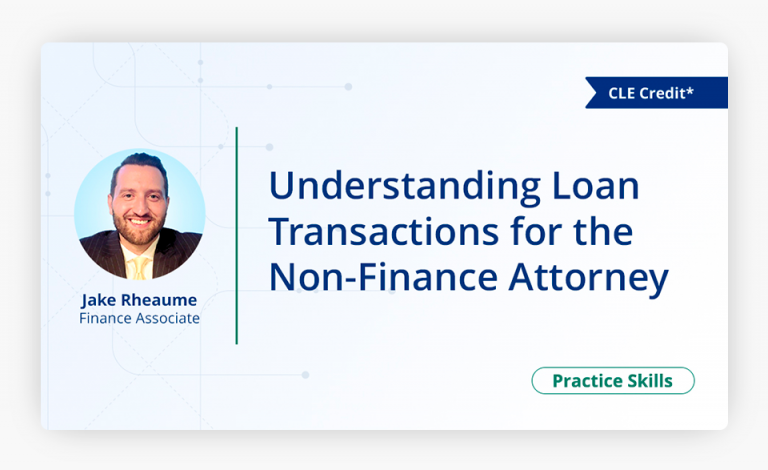 CLE Credit*

Jake Rheaume
Finance Associate

Understanding Loan Transactions for the Non-Finance Attorney

Practice Skills